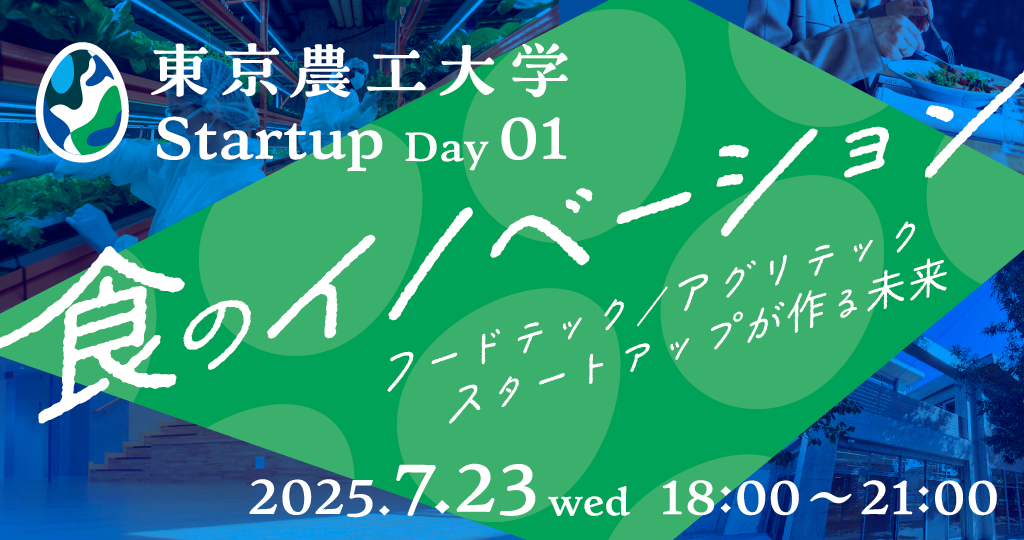 東京農工大学
Startup Day 01

食のイノベーション

フードテック／アグリテック
スタートアップが作る未来

2025.7.23 wed 18:00～21:00